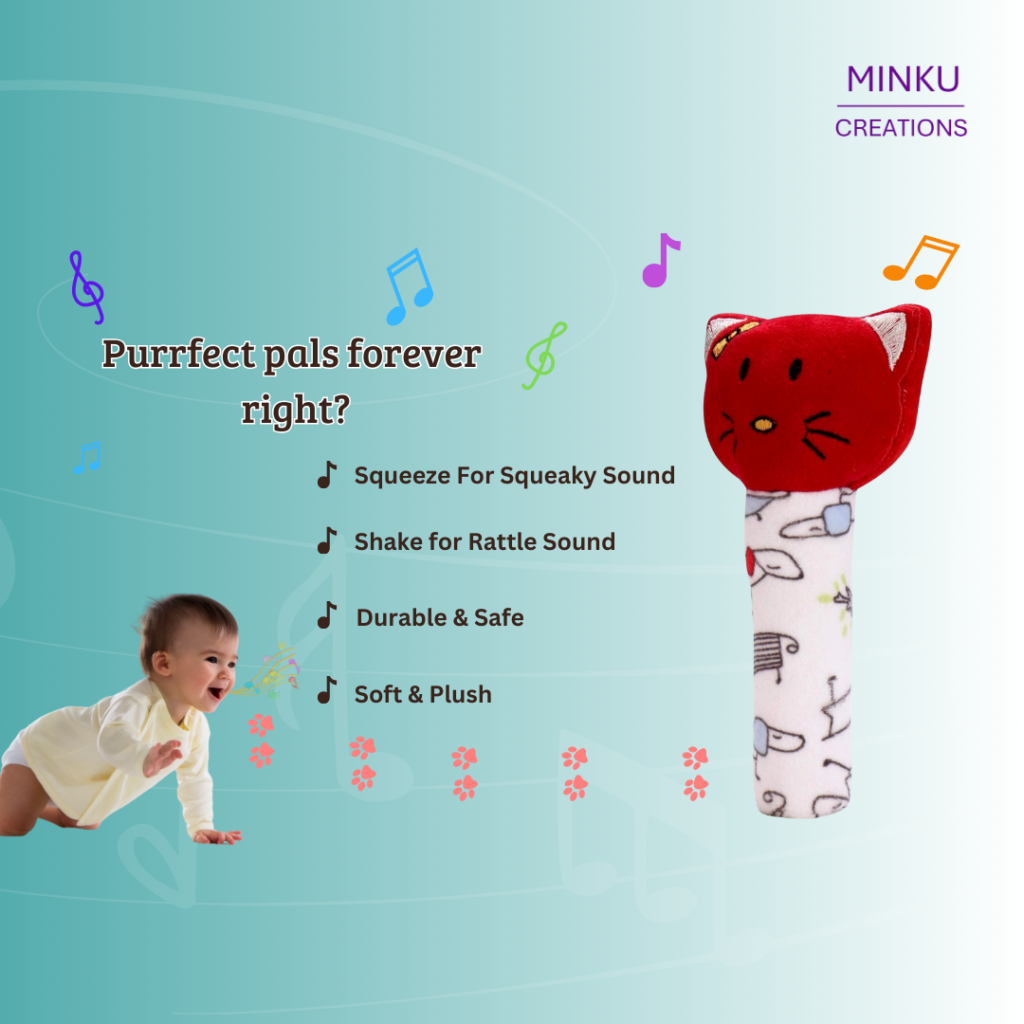 MINKU
CREATIONS

Purrfect pals forever right?

Squeeze For Squeaky Sound

Shake for Rattle Sound

Durable & Safe

Soft & Plush